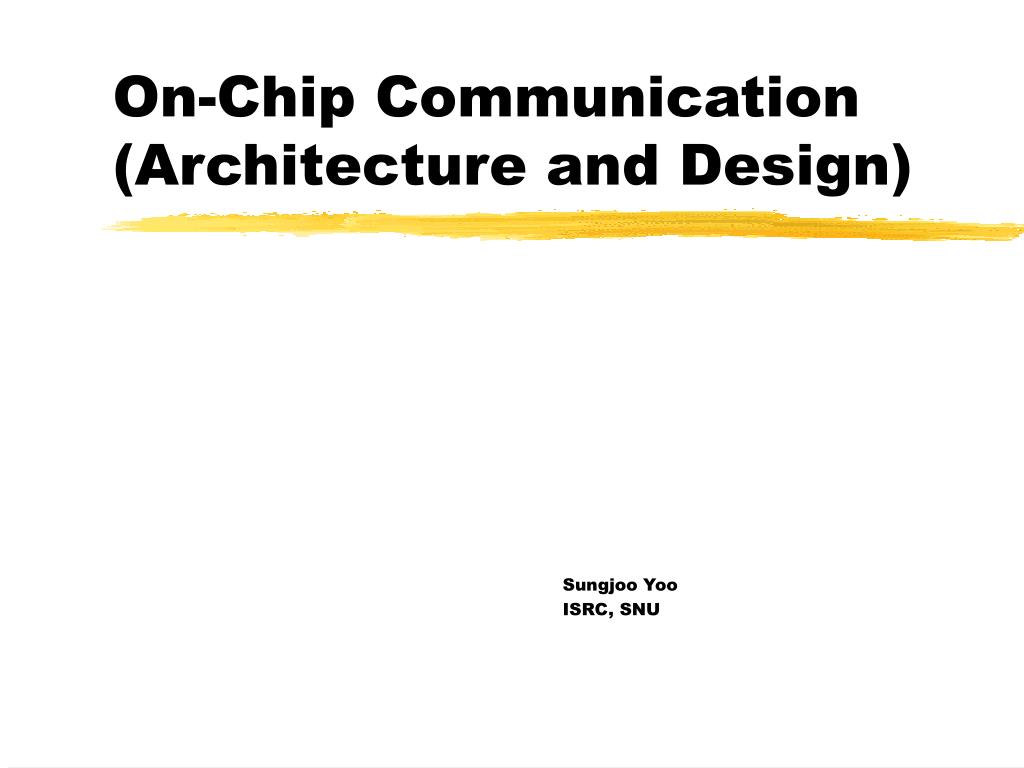 On-Chip Communication (Architecture and Design)

Sungjoo Yoo
ISRC, SNU